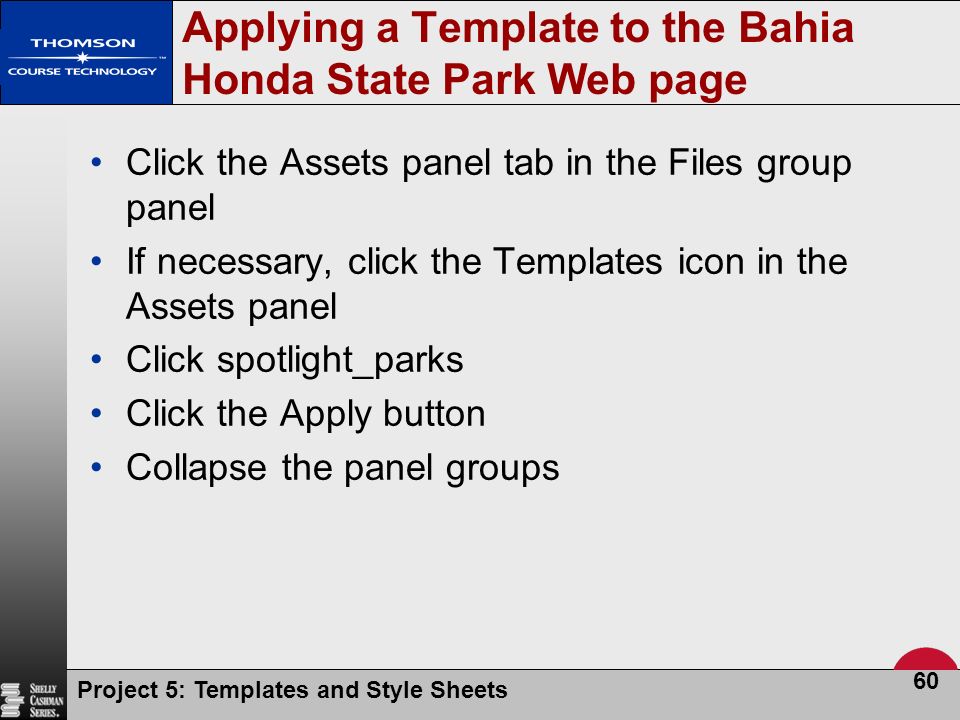 THOMSON
COURSE TECHNOLOGY

Applying a Template to the Bahia Honda State Park Web page

• Click the Assets panel tab in the Files group panel
• If necessary, click the Templates icon in the Assets panel
• Click spotlight_parks
• Click the Apply button
• Collapse the panel groups

SHELLY CASHMAN SERIES.

Project 5: Templates and Style Sheets

60